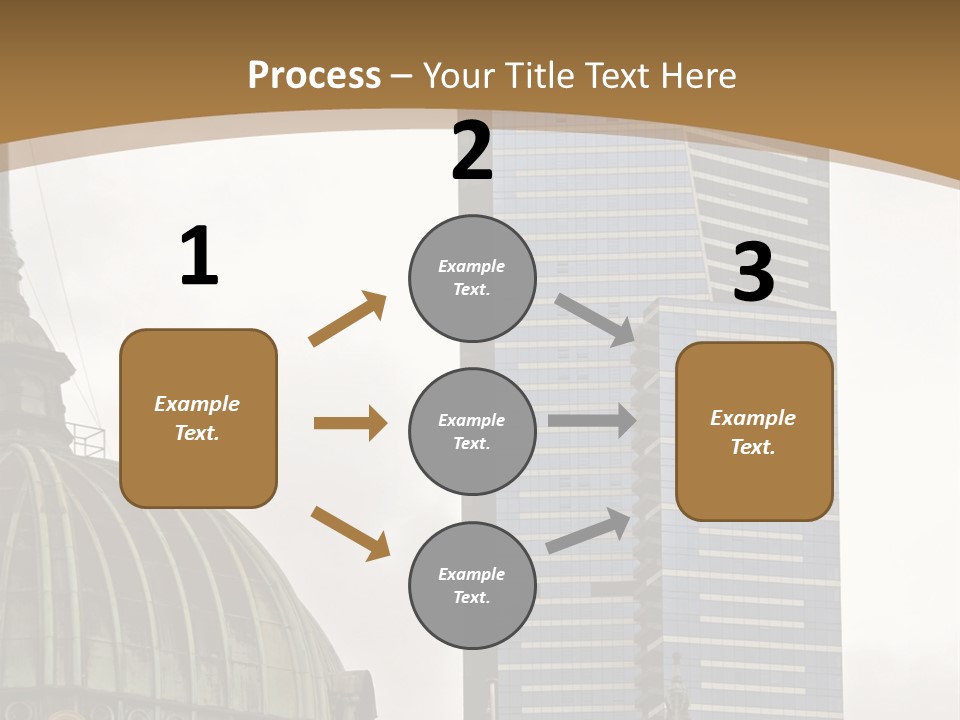 Process – Your Title Text Here

1

Example Text.

2

Example Text.

Example Text.

Example Text.

3

Example Text.